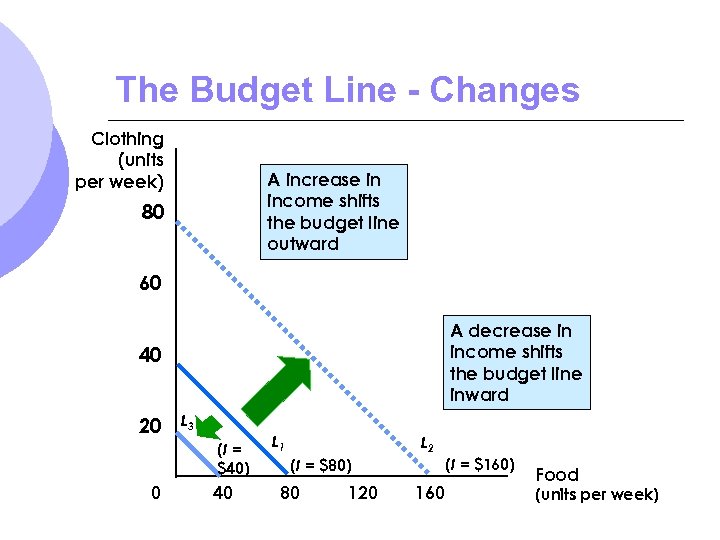 The Budget Line - Changes

Clothing (units per week)

80

60

40

20

0

A increase in income shifts the budget line outward

A decrease in income shifts the budget line inward

$L_3$

($I$ = $40)

$L_1$

($I$ = $80)

$L_2$

($I$ = $160)

40

80

120

160

Food (units per week)